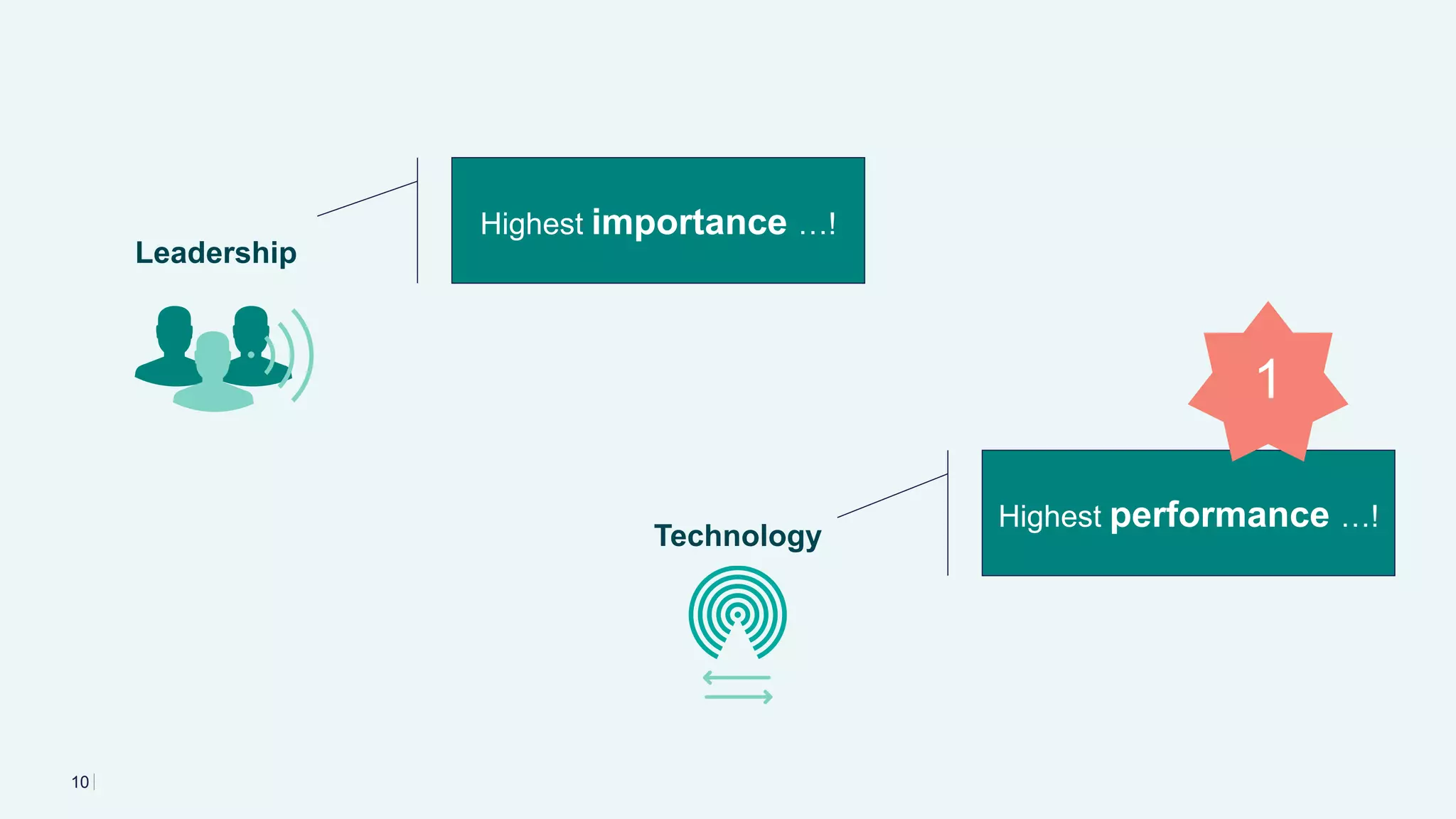 Leadership

Highest importance …!

1

Technology

Highest performance …!

10